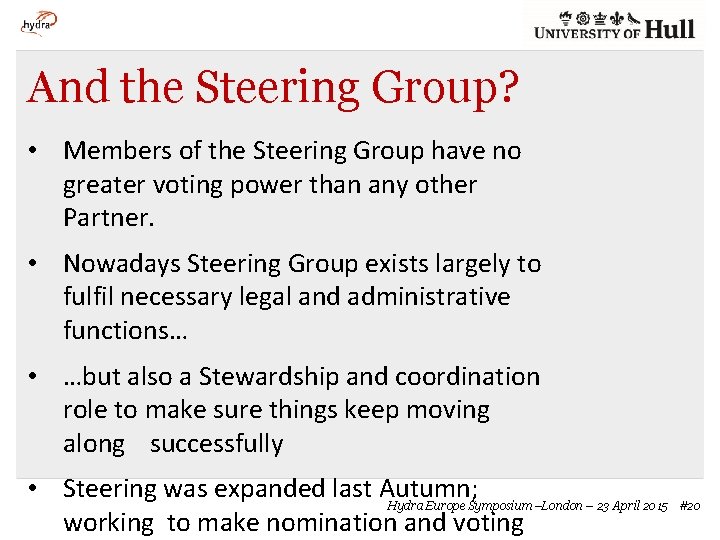 hydra

UNIVERSITY OF Hull

And the Steering Group?

• Members of the Steering Group have no greater voting power than any other Partner.

• Nowadays Steering Group exists largely to fulfil necessary legal and administrative functions…

• …but also a Stewardship and coordination role to make sure things keep moving along successfully

• Steering was expanded last Autumn; working to make nomination and voting

Hydra Europe Symposium –London – 23 April 2015 #20